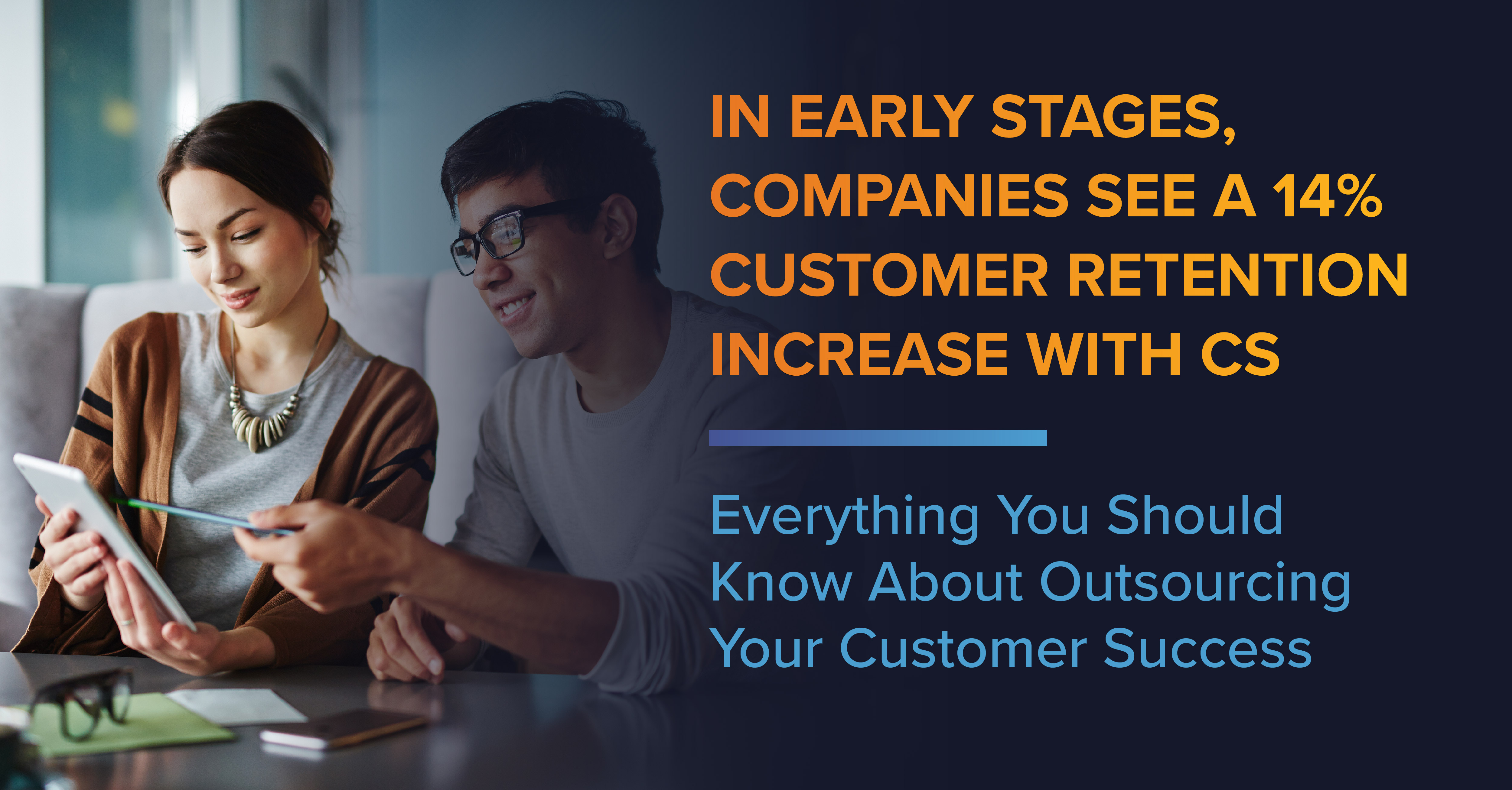 IN EARLY STAGES, COMPANIES SEE A 14% CUSTOMER RETENTION INCREASE WITH CS

Everything You Should Know About Outsourcing Your Customer Success